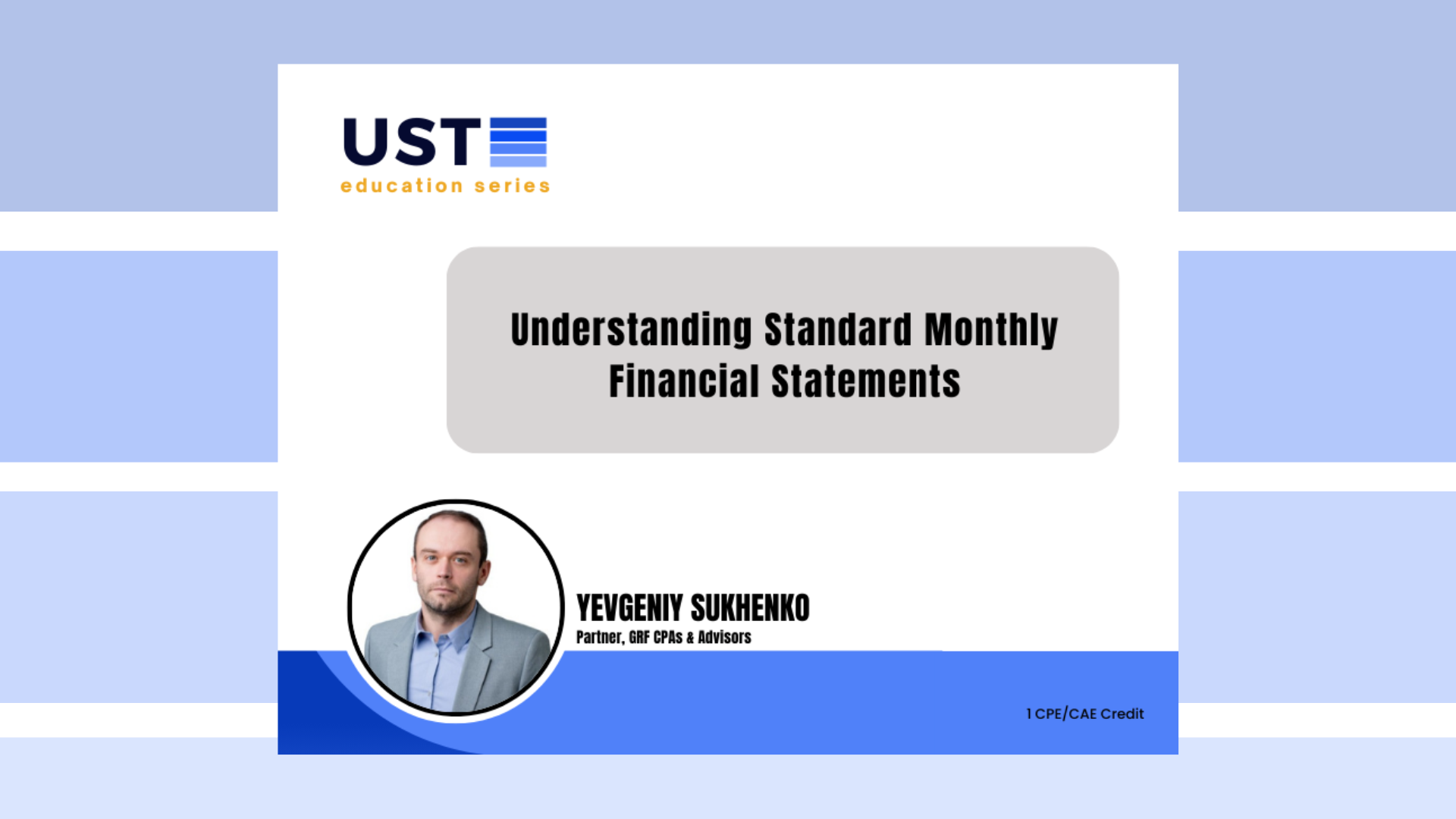 UST
education series

Understanding Standard Monthly Financial Statements

YEVGENIY SUKHENKO
Partner, GRF CPAs & Advisors

1 CPE/CAE Credit